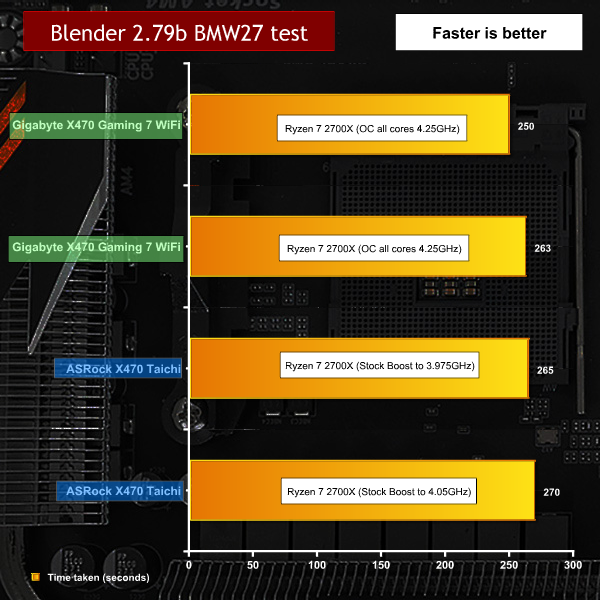 Blender 2.79b BMW27 test

Faster is better

Gigabyte X470 Gaming 7 WiFi
Ryzen 7 2700X (OC all cores 4.25GHz)
250

Gigabyte X470 Gaming 7 WiFi
Ryzen 7 2700X (OC all cores 4.25GHz)
263

ASRock X470 Taichi
Ryzen 7 2700X (Stock Boost to 3.975GHz)
265

ASRock X470 Taichi
Ryzen 7 2700X (Stock Boost to 4.05GHz)
270

0 50 100 150 200 250 300

Time taken (seconds)